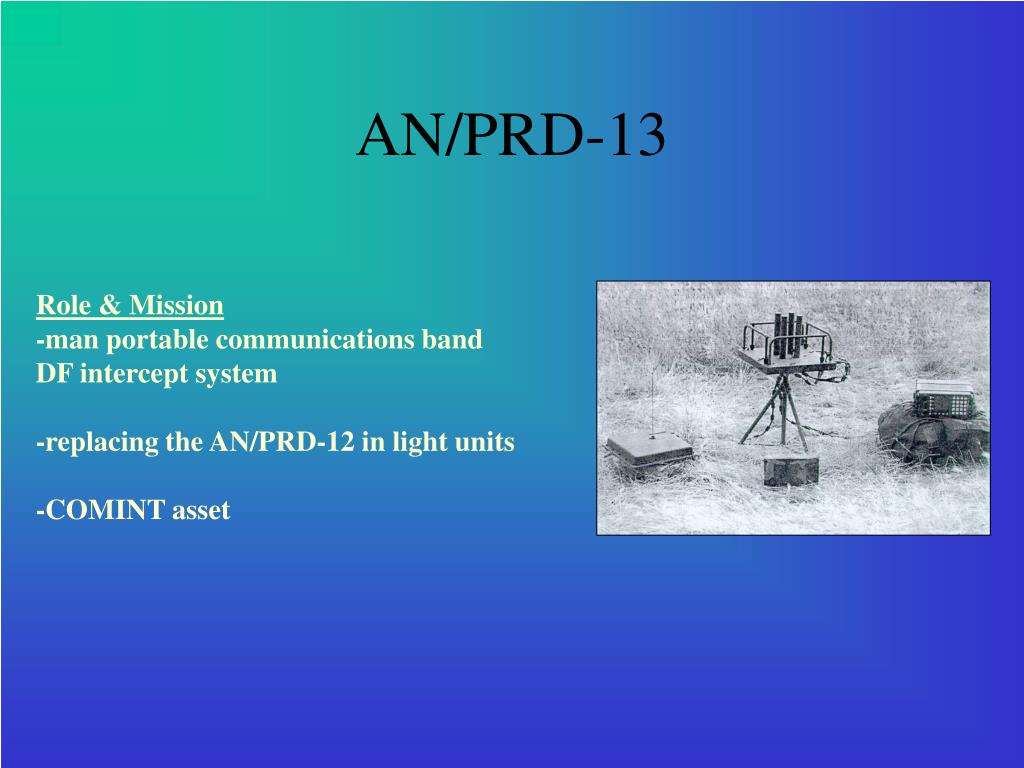 AN/PRD-13

Role & Mission
-man portable communications band DF intercept system

-replacing the AN/PRD-12 in light units

-COMINT asset